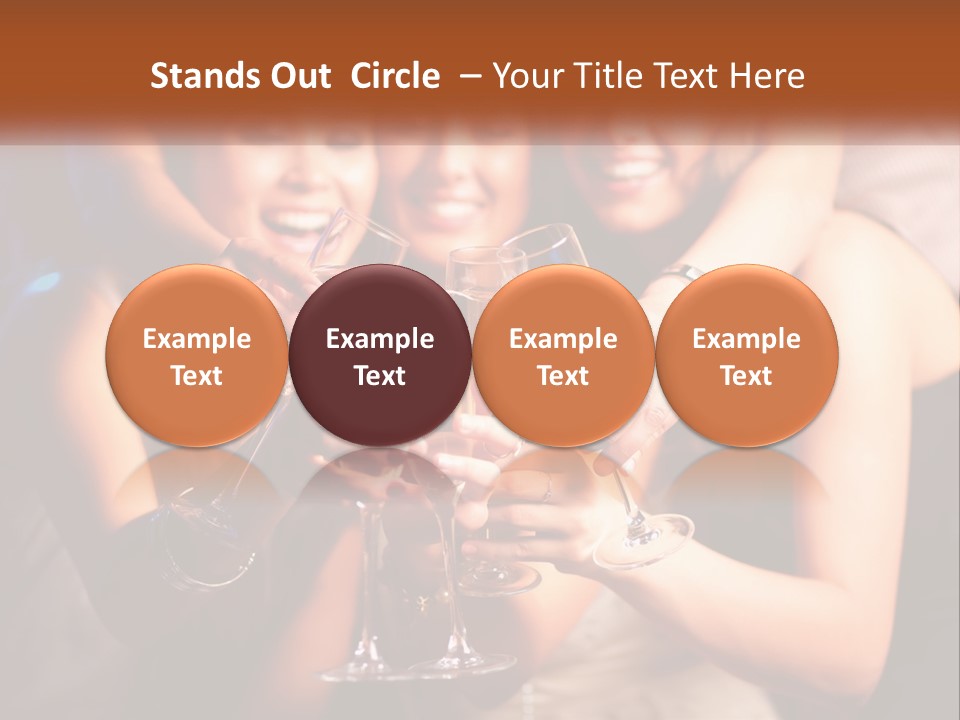 Stands Out Circle – Your Title Text Here

Example Text

Example Text

Example Text

Example Text